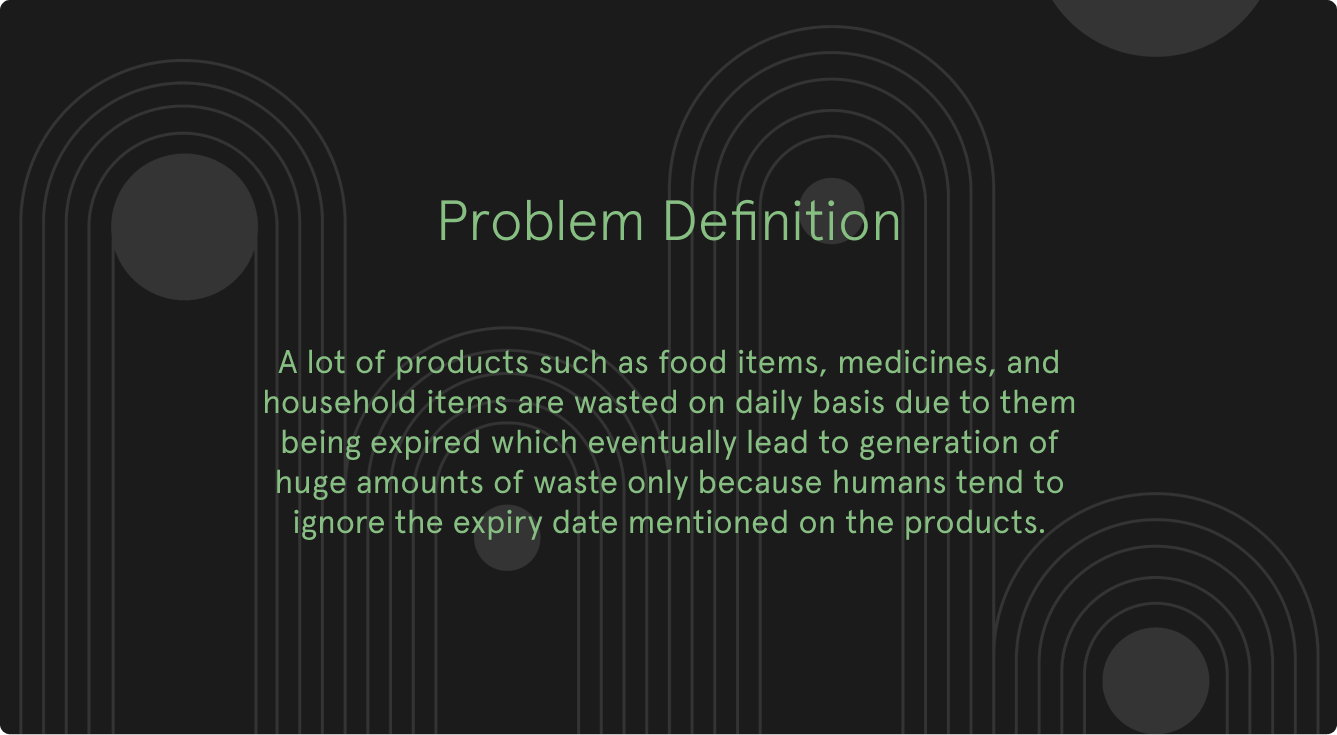 Problem Definition

A lot of products such as food items, medicines, and household items are wasted on daily basis due to them being expired which eventually lead to generation of huge amounts of waste only because humans tend to ignore the expiry date mentioned on the products.